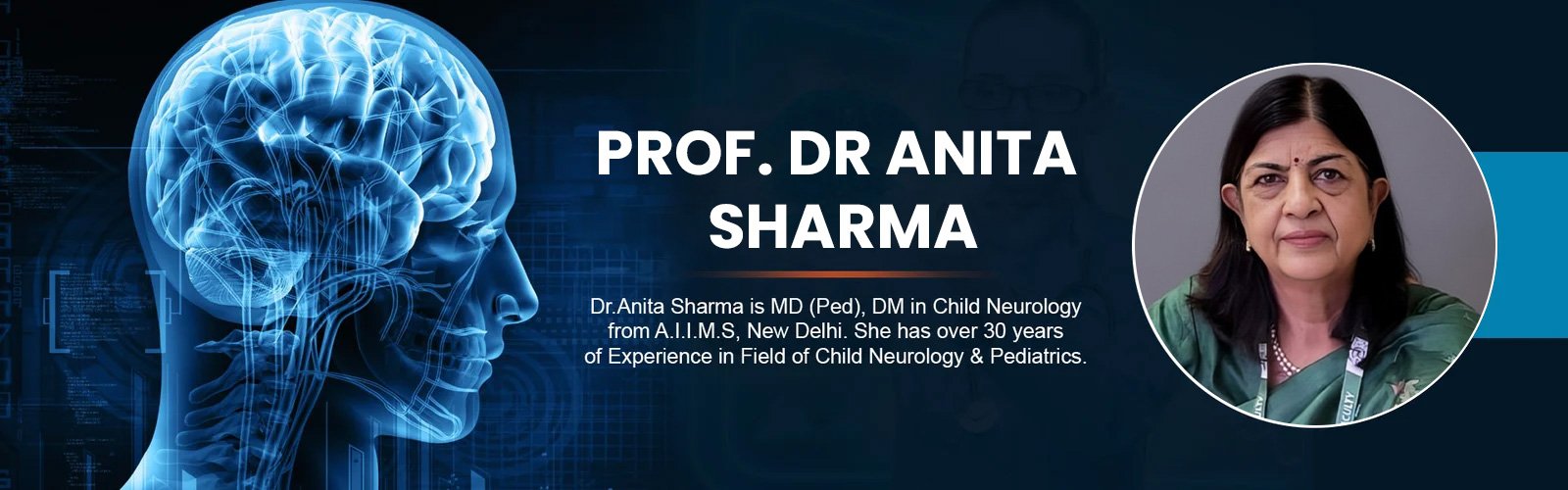 PROF. DR ANITA SHARMA

Dr.Anita Sharma is MD (Ped), DM in Child Neurology from A.I.I.M.S, New Delhi. She has over 30 years of Experience in Field of Child Neurology & Pediatrics.